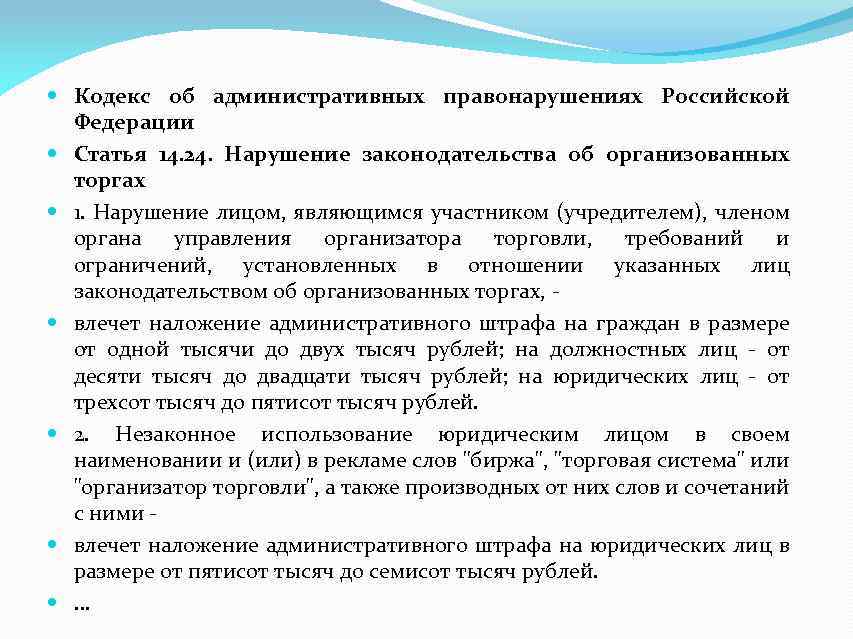 Кодекс об административных правонарушениях Российской Федерации

Статья 14.24. Нарушение законодательства об организованных торгах

1. Нарушение лицом, являющимся участником (учредителем), членом органа управления организатора торговли, требований и ограничений, установленных в отношении указанных лиц законодательством об организованных торгах, -

влечет наложение административного штрафа на граждан в размере от одной тысячи до двух тысяч рублей; на должностных лиц - от десяти тысяч до двадцати тысяч рублей; на юридических лиц - от трехсот тысяч до пятисот тысяч рублей.

2. Незаконное использование юридическим лицом в своем наименовании и (или) в рекламе слов "биржа", "торговая система" или "организатор торговли", а также производных от них слов и сочетаний с ними -

влечет наложение административного штрафа на юридических лиц в размере от пятисот тысяч до семисот тысяч рублей.

...